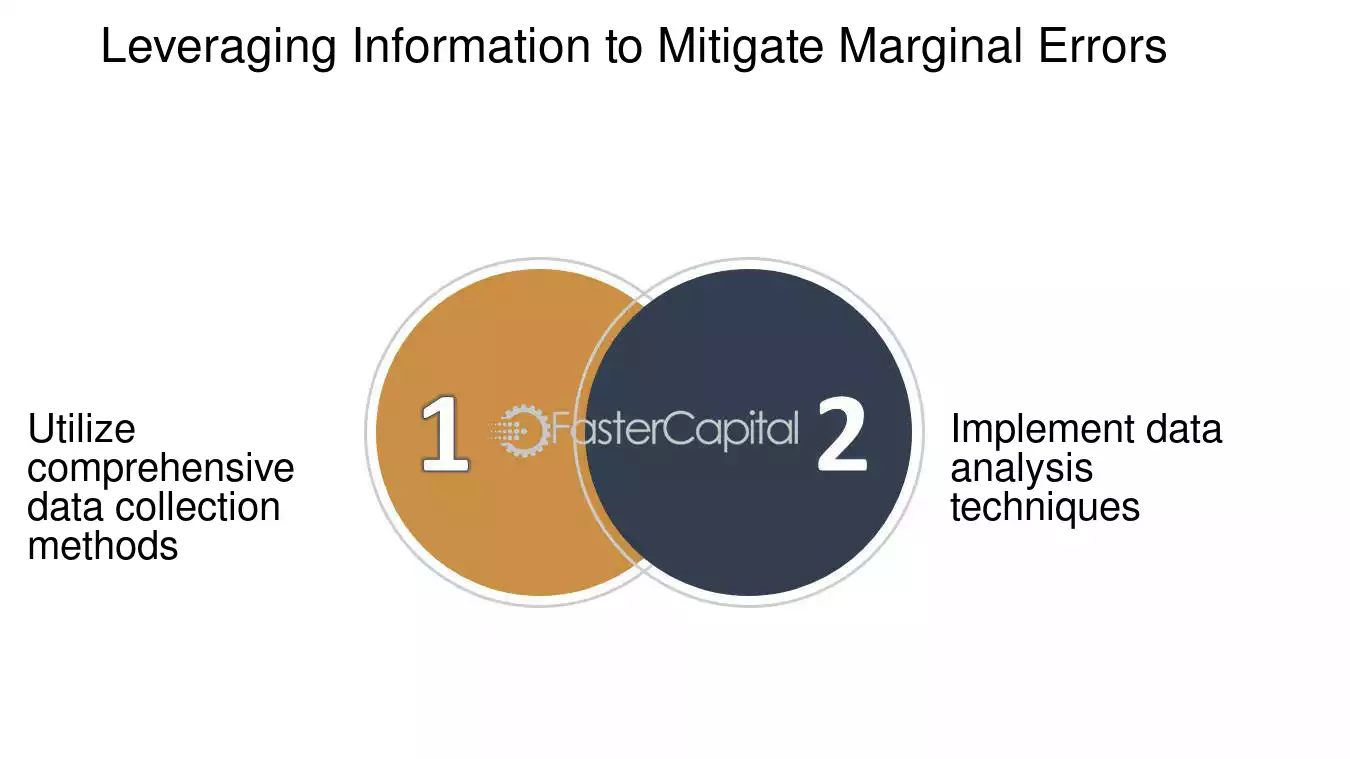 Leveraging Information to Mitigate Marginal Errors

Utilize comprehensive data collection methods

1

FasterCapital

2

Implement data analysis techniques